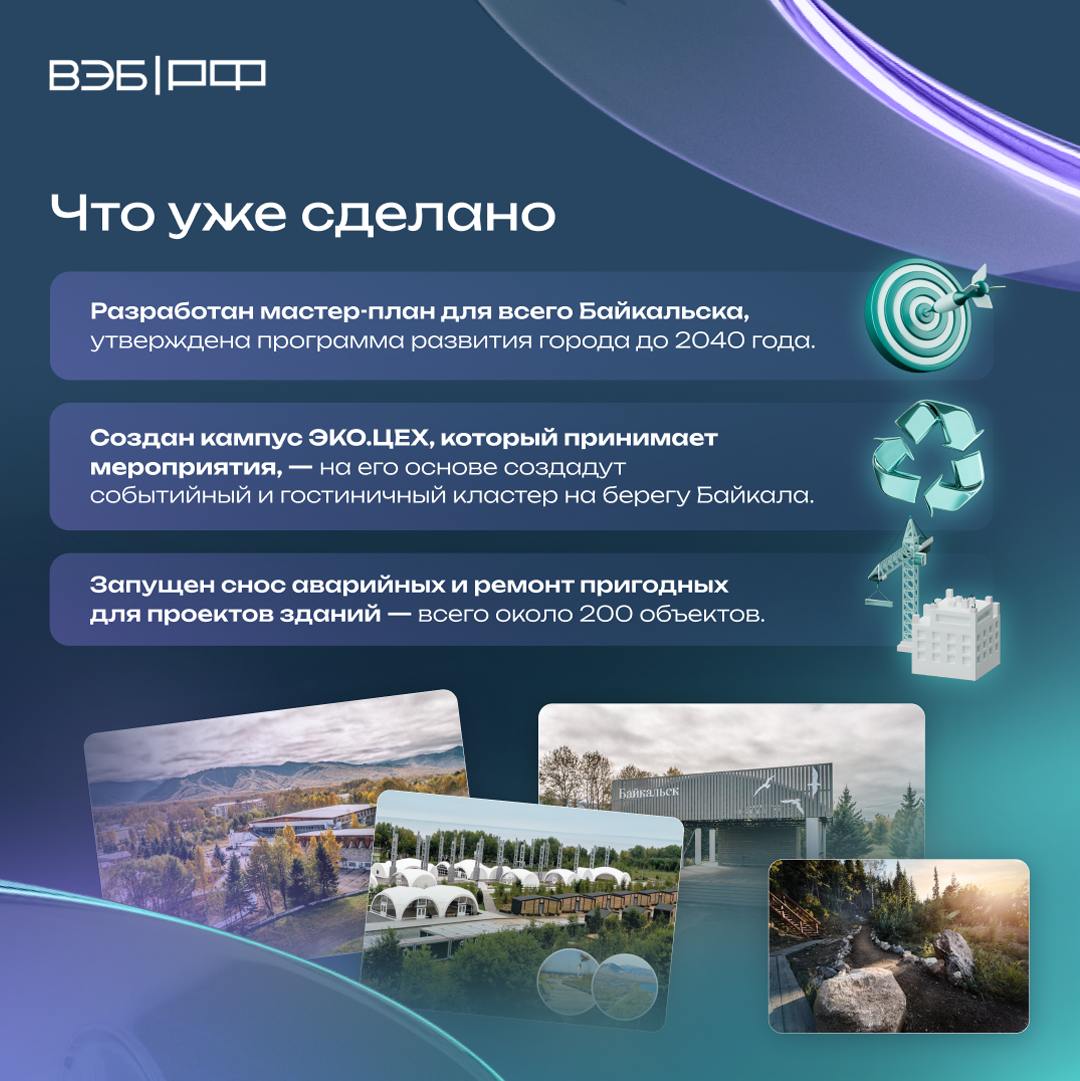 ВЭБ|РФ

Что уже сделано

Разработан мастер-план для всего Байкальска, утверждена программа развития города до 2040 года.

Создан кампус ЭКО.ЦЕХ, который принимает мероприятия, — на его основе создадут событийный и гостиничный кластер на берегу Байкала.

Запущен снос аварийных и ремонт пригодных для проектов зданий — всего около 200 объектов.

Байкальск